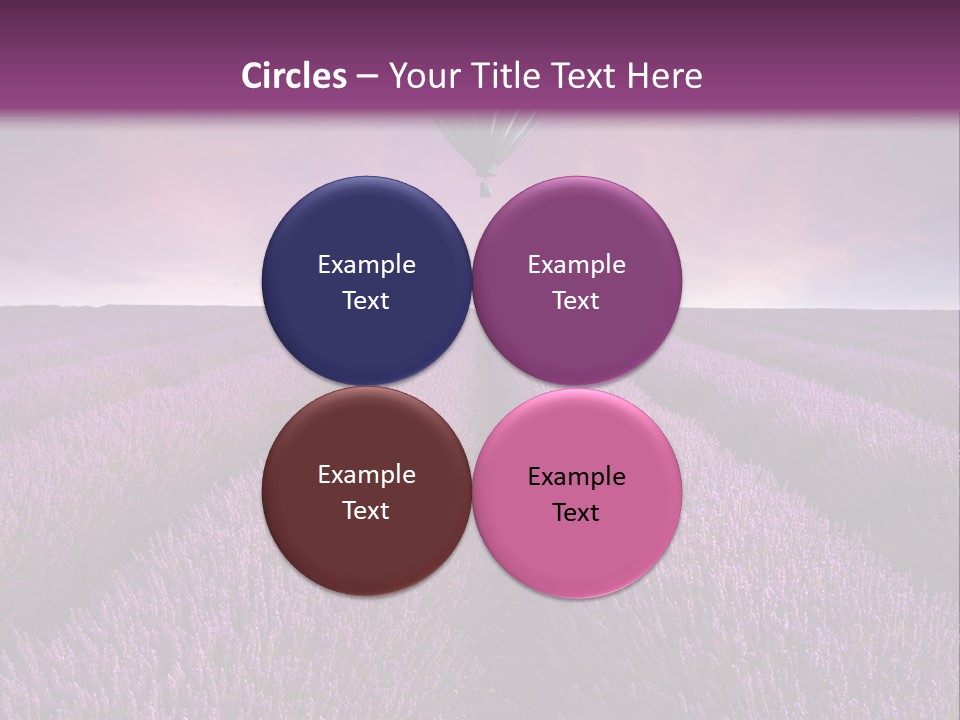 Circles – Your Title Text Here

Example Text

Example Text

Example Text

Example Text